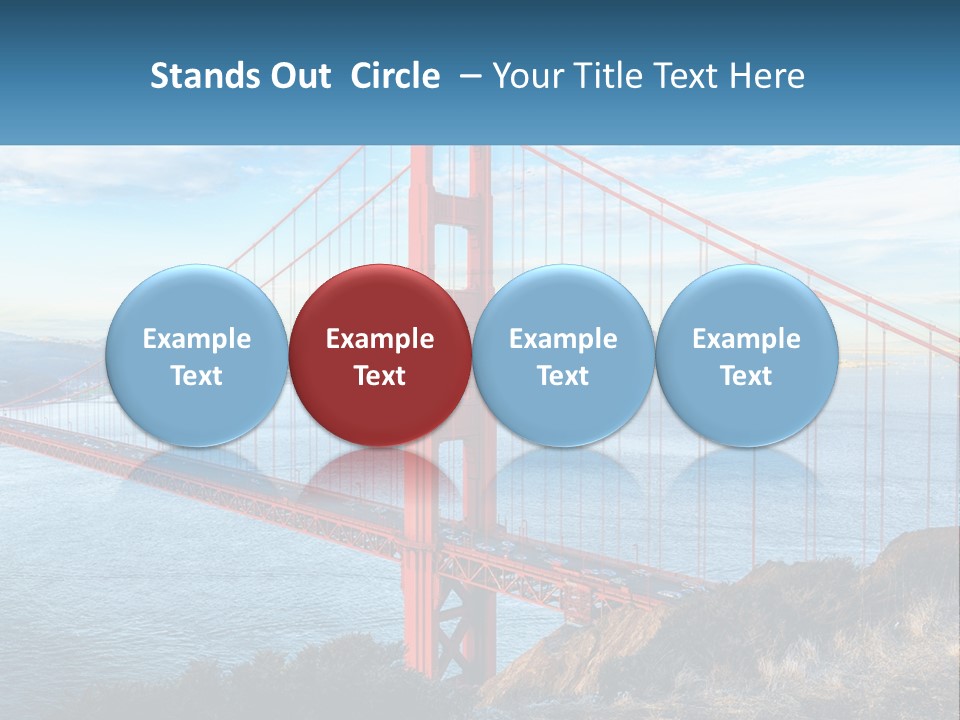 Stands Out Circle – Your Title Text Here

Example Text

Example Text

Example Text

Example Text